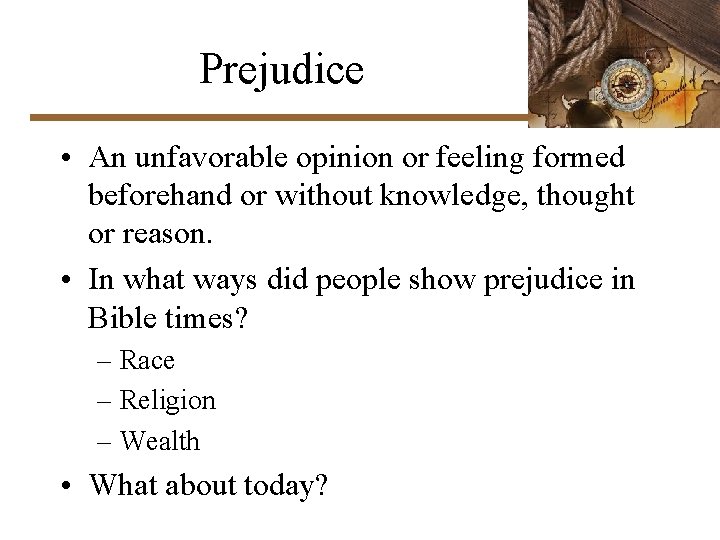 Prejudice

• An unfavorable opinion or feeling formed beforehand or without knowledge, thought or reason.
• In what ways did people show prejudice in Bible times?
– Race
– Religion
– Wealth
• What about today?